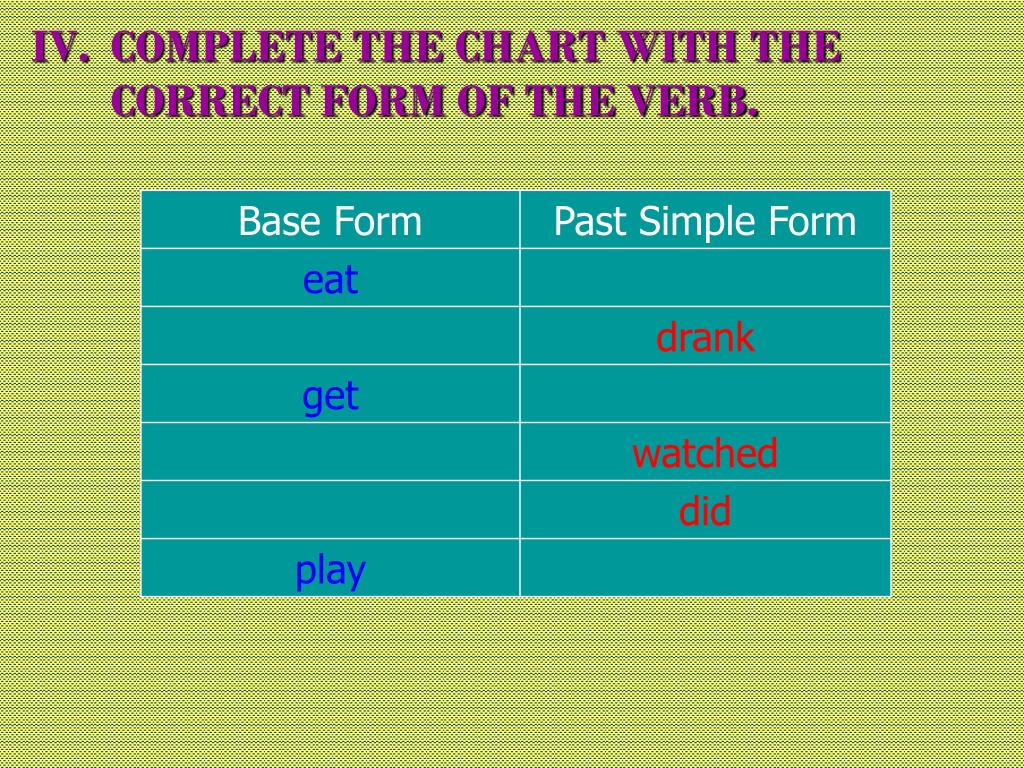 IV. COMPLETE THE CHART WITH THE CORRECT FORM OF THE VERB.

| Base Form | Past Simple Form |
|---|---|
| eat | |
| | drank |
| get | |
| | watched |
| | did |
| play | |